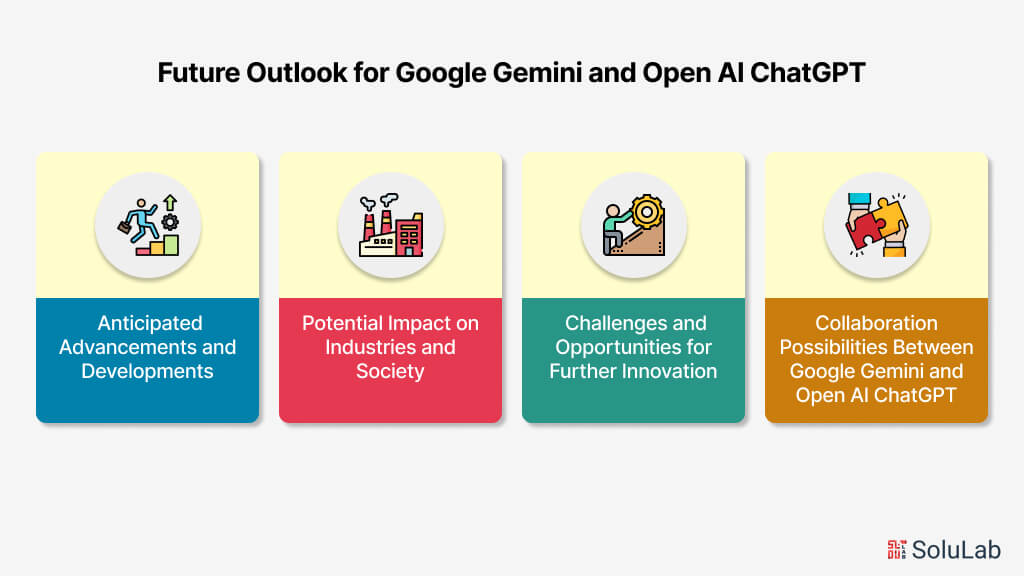 Future Outlook for Google Gemini and Open AI ChatGPT

Anticipated Advancements and Developments

Potential Impact on Industries and Society

Challenges and Opportunities for Further Innovation

Collaboration Possibilities Between Google Gemini and Open AI ChatGPT

SoluLab